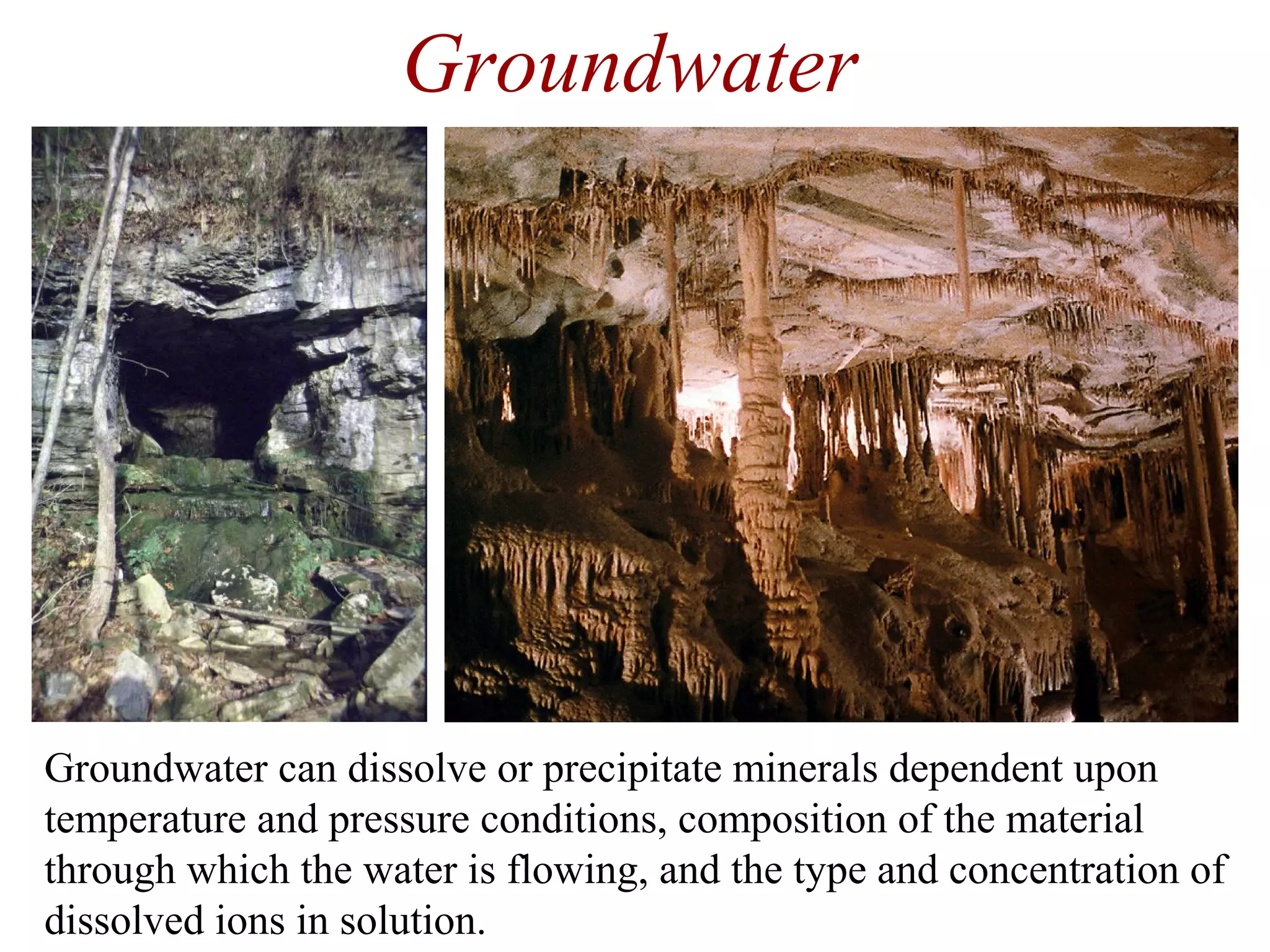 Groundwater

Groundwater can dissolve or precipitate minerals dependent upon temperature and pressure conditions, composition of the material through which the water is flowing, and the type and concentration of dissolved ions in solution.